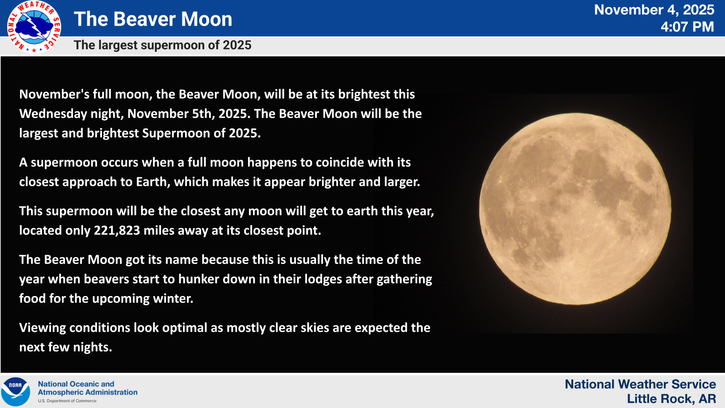 NATIONAL WEATHER SERVICE

The Beaver Moon

November 4, 2025
4:07 PM

The largest supermoon of 2025

November's full moon, the Beaver Moon, will be at its brightest this Wednesday night, November 5th, 2025. The Beaver Moon will be the largest and brightest Supermoon of 2025.

A supermoon occurs when a full moon happens to coincide with its closest approach to Earth, which makes it appear brighter and larger.

This supermoon will be the closest any moon will get to earth this year, located only 221,823 miles away at its closest point.

The Beaver Moon got its name because this is usually the time of the year when beavers start to hunker down in their lodges after gathering food for the upcoming winter.

Viewing conditions look optimal as mostly clear skies are expected the next few nights.

NOAA
National Oceanic and Atmospheric Administration
U.S. Department of Commerce

National Weather Service
Little Rock, AR